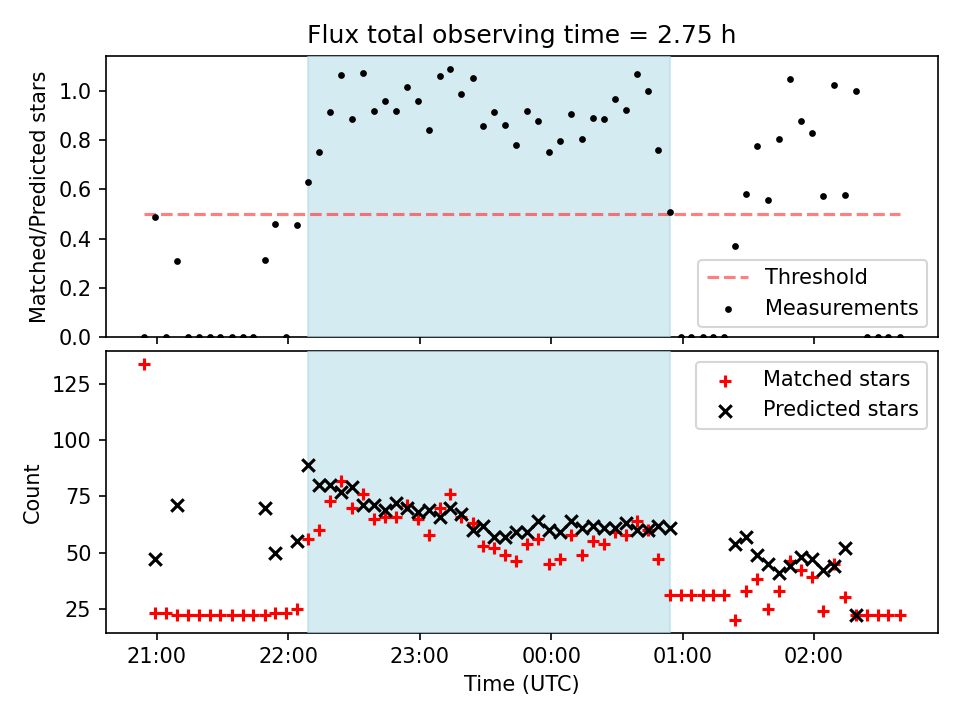 Flux total observing time = 2.75 h

Matched/Predicted stars

1.0
0.8
0.6
0.4
0.2
0.0

Threshold
Measurements

Count

125
100
75
50
25

Matched stars
Predicted stars

21:00
22:00
23:00
00:00
01:00
02:00

Time (UTC)